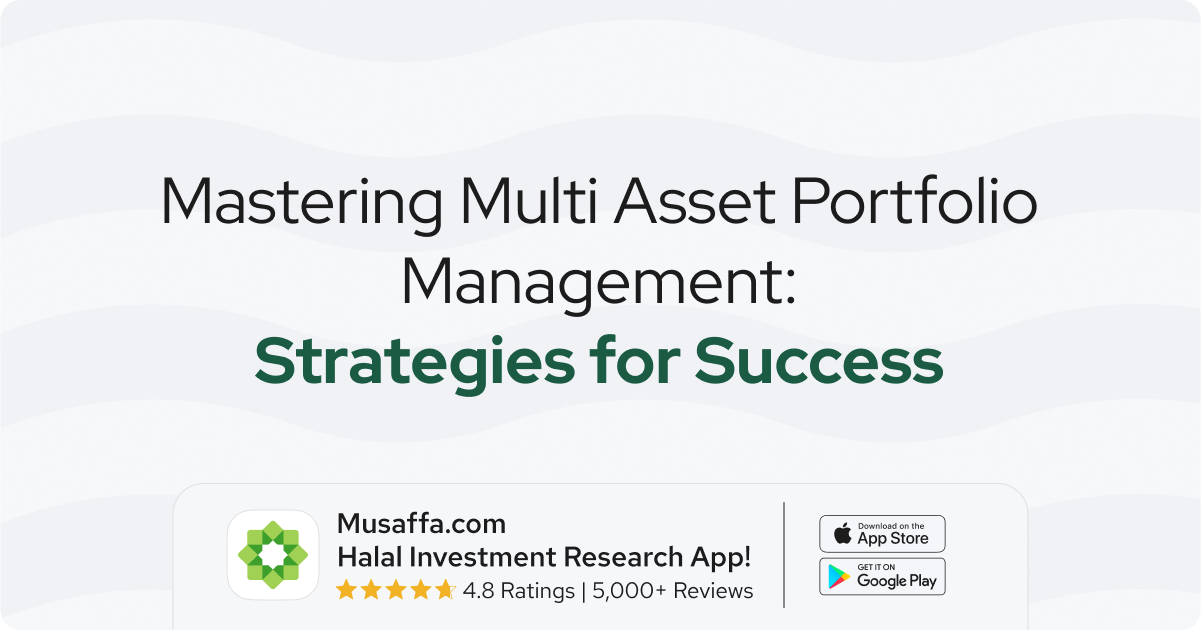 Mastering Multi Asset Portfolio Management:
Strategies for Success

Musaffa.com
Halal Investment Research App!
4.8 Ratings | 5,000+ Reviews

Download on the
App Store

GET IT ON
Google Play